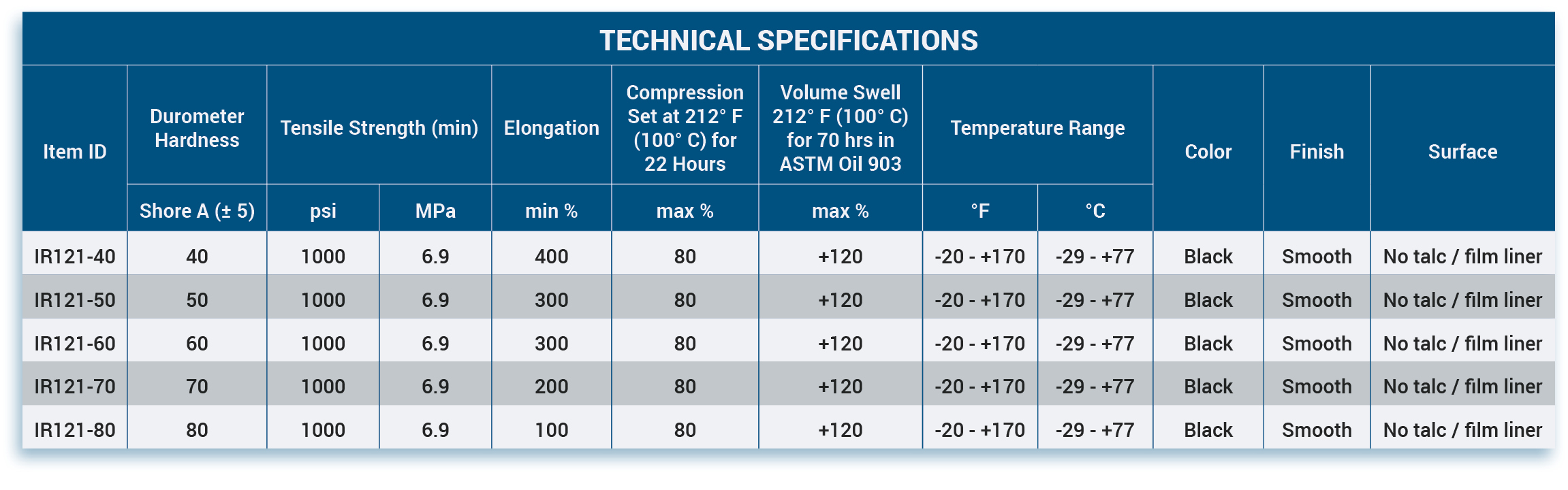 TECHNICAL SPECIFICATIONS

| Item ID | Durometer Hardness | Tensile Strength (min) | | Elongation | Compression Set at 212° F (100° C) for 22 Hours | Volume Swell 212° F (100° C) for 70 hrs in ASTM Oil 903 | Temperature Range | | Color | Finish | Surface |
|---|---|---|---|---|---|---|---|---|---|---|---|
| | Shore A (± 5) | psi | MPa | min % | max % | max % | °F | °C | | | |
| IR121-40 | 40 | 1000 | 6.9 | 400 | 80 | +120 | -20 - +170 | -29 - +77 | Black | Smooth | No talc / film liner |
| IR121-50 | 50 | 1000 | 6.9 | 300 | 80 | +120 | -20 - +170 | -29 - +77 | Black | Smooth | No talc / film liner |
| IR121-60 | 60 | 1000 | 6.9 | 300 | 80 | +120 | -20 - +170 | -29 - +77 | Black | Smooth | No talc / film liner |
| IR121-70 | 70 | 1000 | 6.9 | 200 | 80 | +120 | -20 - +170 | -29 - +77 | Black | Smooth | No talc / film liner |
| IR121-80 | 80 | 1000 | 6.9 | 100 | 80 | +120 | -20 - +170 | -29 - +77 | Black | Smooth | No talc / film liner |